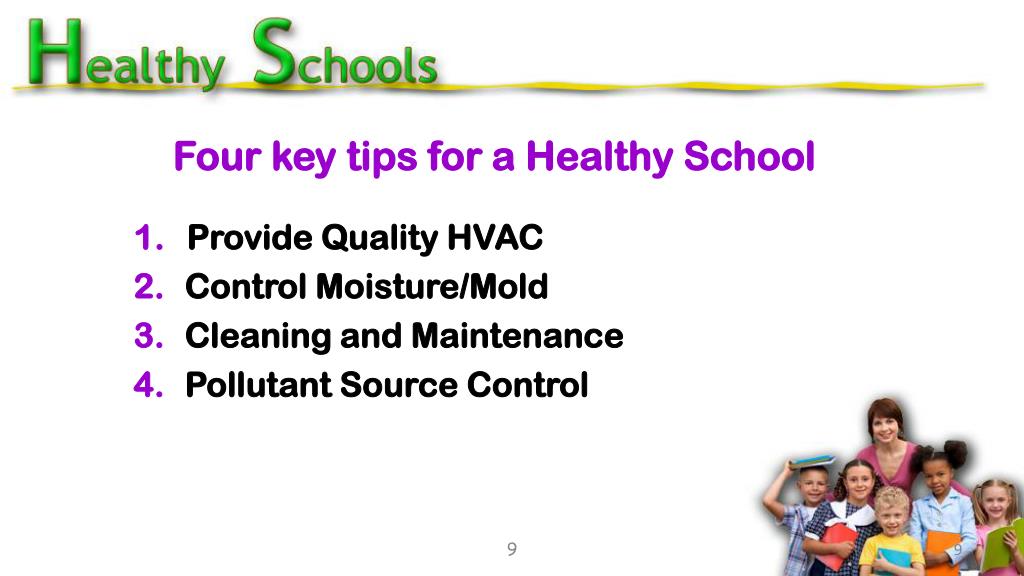 Healthy Schools

Four key tips for a Healthy School

1. Provide Quality HVAC
2. Control Moisture/Mold
3. Cleaning and Maintenance
4. Pollutant Source Control

9

9